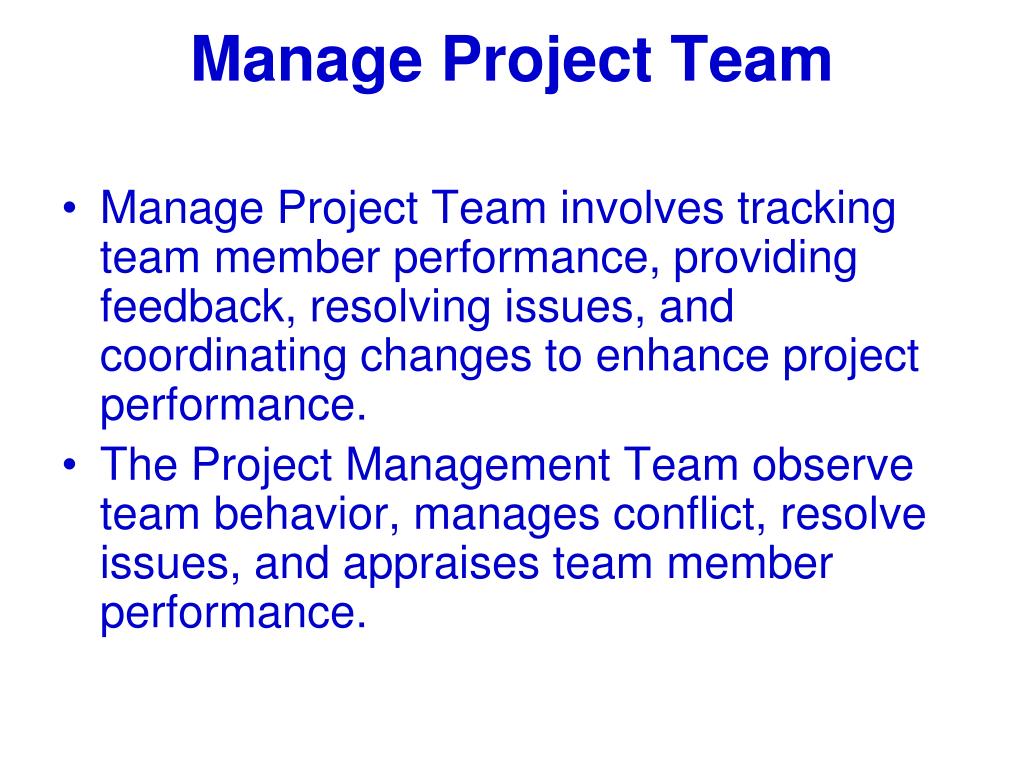 Manage Project Team

• Manage Project Team involves tracking team member performance, providing feedback, resolving issues, and coordinating changes to enhance project performance.
• The Project Management Team observe team behavior, manages conflict, resolve issues, and appraises team member performance.